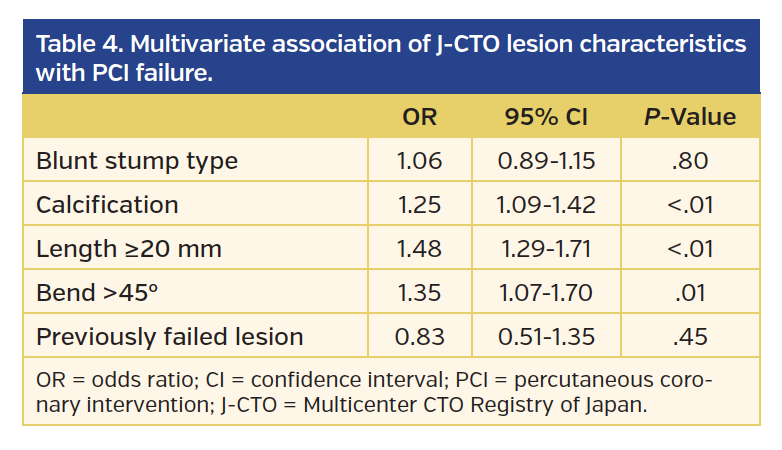 Table 4. Multivariate association of J-CTO lesion characteristics with PCI failure.

| | OR | 95% CI | P-Value |
|---|---|---|---|
| Blunt stump type | 1.06 | 0.89-1.15 | .80 |
| Calcification | 1.25 | 1.09-1.42 | <.01 |
| Length ≥20 mm | 1.48 | 1.29-1.71 | <.01 |
| Bend >45° | 1.35 | 1.07-1.70 | .01 |
| Previously failed lesion | 0.83 | 0.51-1.35 | .45 |

OR = odds ratio; CI = confidence interval; PCI = percutaneous coronary intervention; J-CTO = Multicenter CTO Registry of Japan.